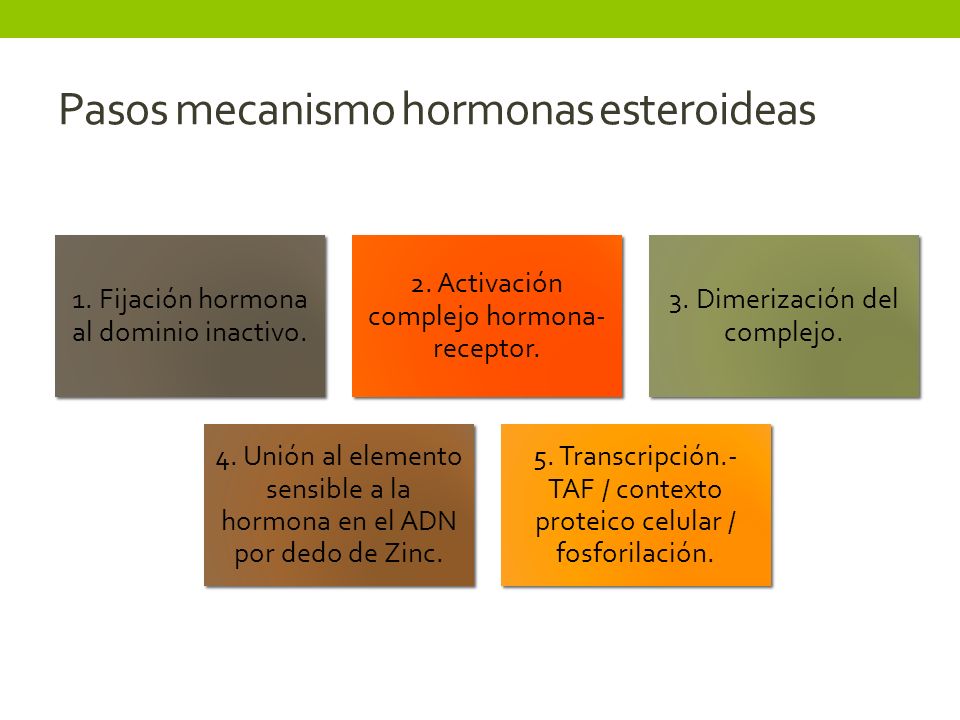 Pasos mecanismo hormonas esteroideas

1. Fijación hormona al dominio inactivo.

2. Activación complejo hormona-receptor.

3. Dimerización del complejo.

4. Unión al elemento sensible a la hormona en el ADN por dedo de Zinc.

5. Transcripción.- TAF / contexto proteico celular / fosforilación.